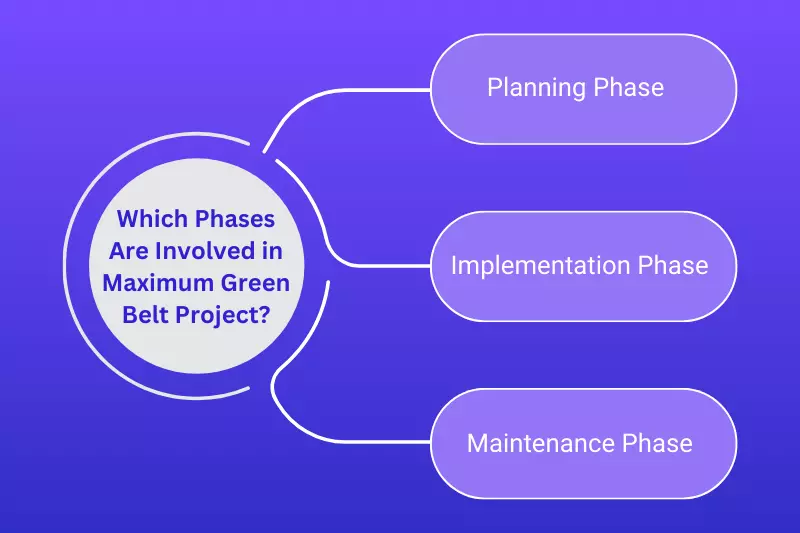 Which Phases Are Involved in Maximum Green Belt Project?

Planning Phase

Implementation Phase

Maintenance Phase